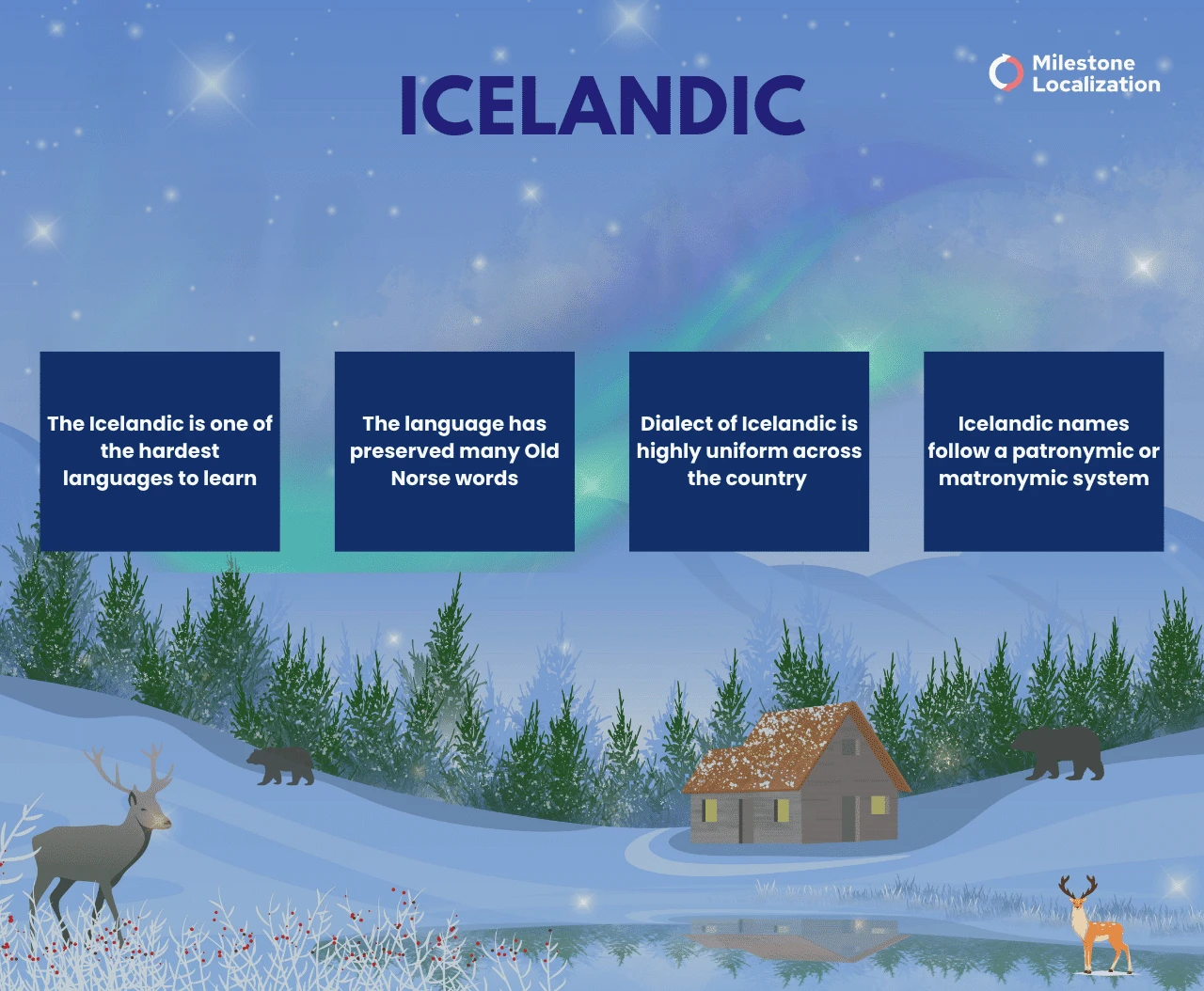 ICELANDIC

Milestone Localization

The Icelandic is one of the hardest languages to learn

The language has preserved many Old Norse words

Dialect of Icelandic is highly uniform across the country

Icelandic names follow a patronymic or matronymic system